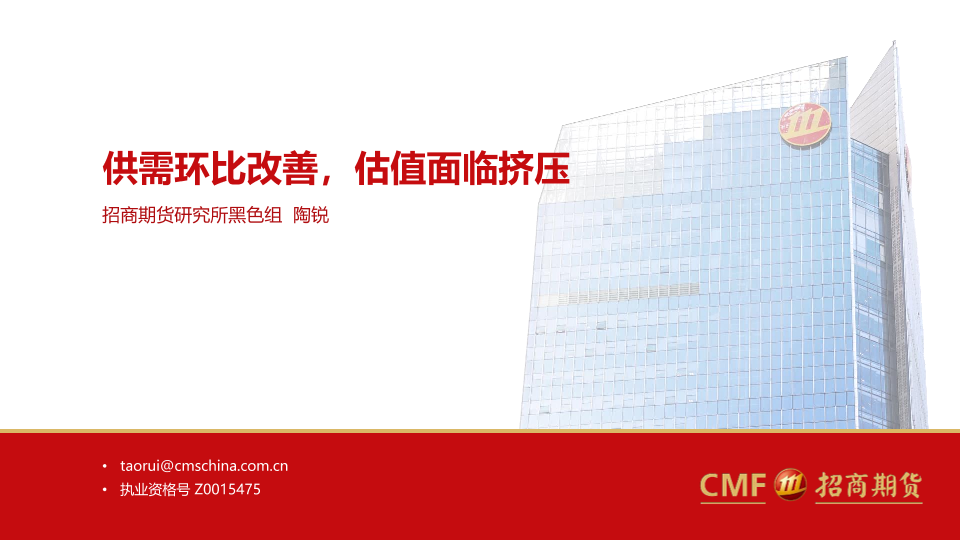 供需环比改善，估值面临挤压

招商期货研究所黑色组 陶锐

• taorui@cmschina.com.cn
• 执业资格号 Z0015475

CMF 招商期货